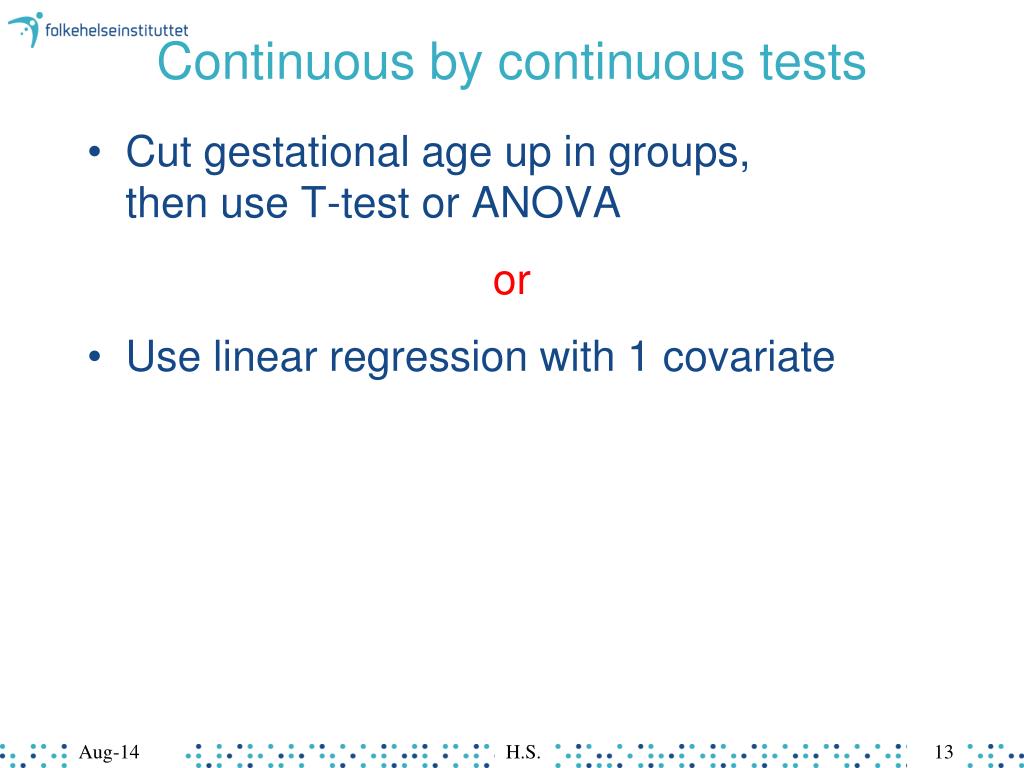 folkehelseinstituttet

Continuous by continuous tests

• Cut gestational age up in groups, then use T-test or ANOVA

or

• Use linear regression with 1 covariate

Aug-14 H.S. 13